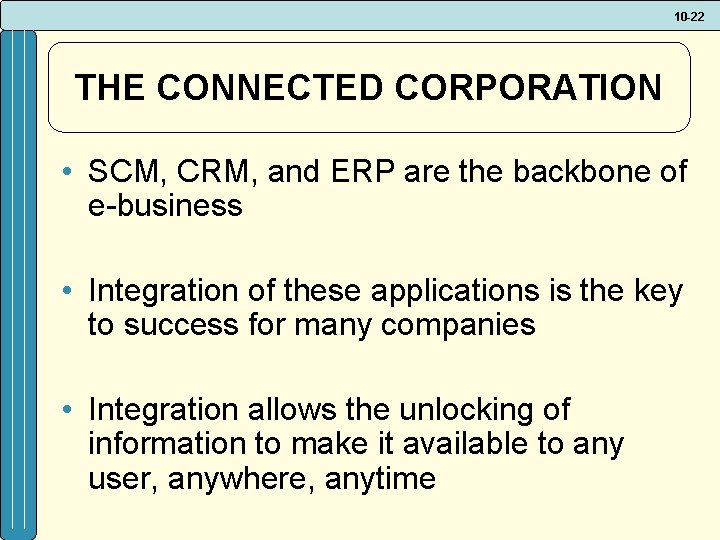 10-22

THE CONNECTED CORPORATION

• SCM, CRM, and ERP are the backbone of e-business

• Integration of these applications is the key to success for many companies

• Integration allows the unlocking of information to make it available to any user, anywhere, anytime